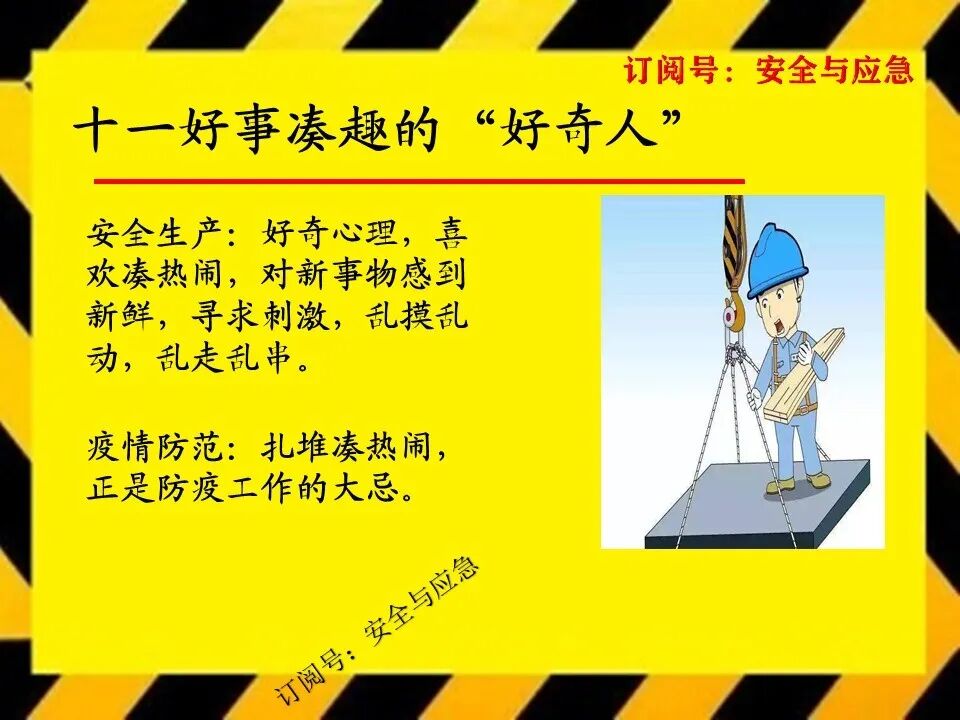 订阅号：安全与应急

十一好事凑趣的“好奇人”

安全生产：好奇心理，喜欢凑热闹，对新事物感到新鲜，寻求刺激，乱摸乱动，乱走乱串。

疫情防范：扎堆凑热闹，正是防疫工作的大忌。

订阅号：安全与应急